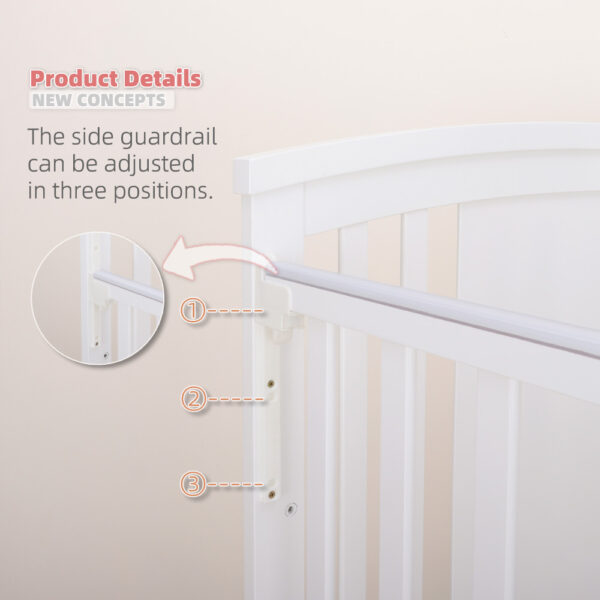 Product Details
NEW CONCEPTS

The side guardrail can be adjusted in three positions.

①
②
③